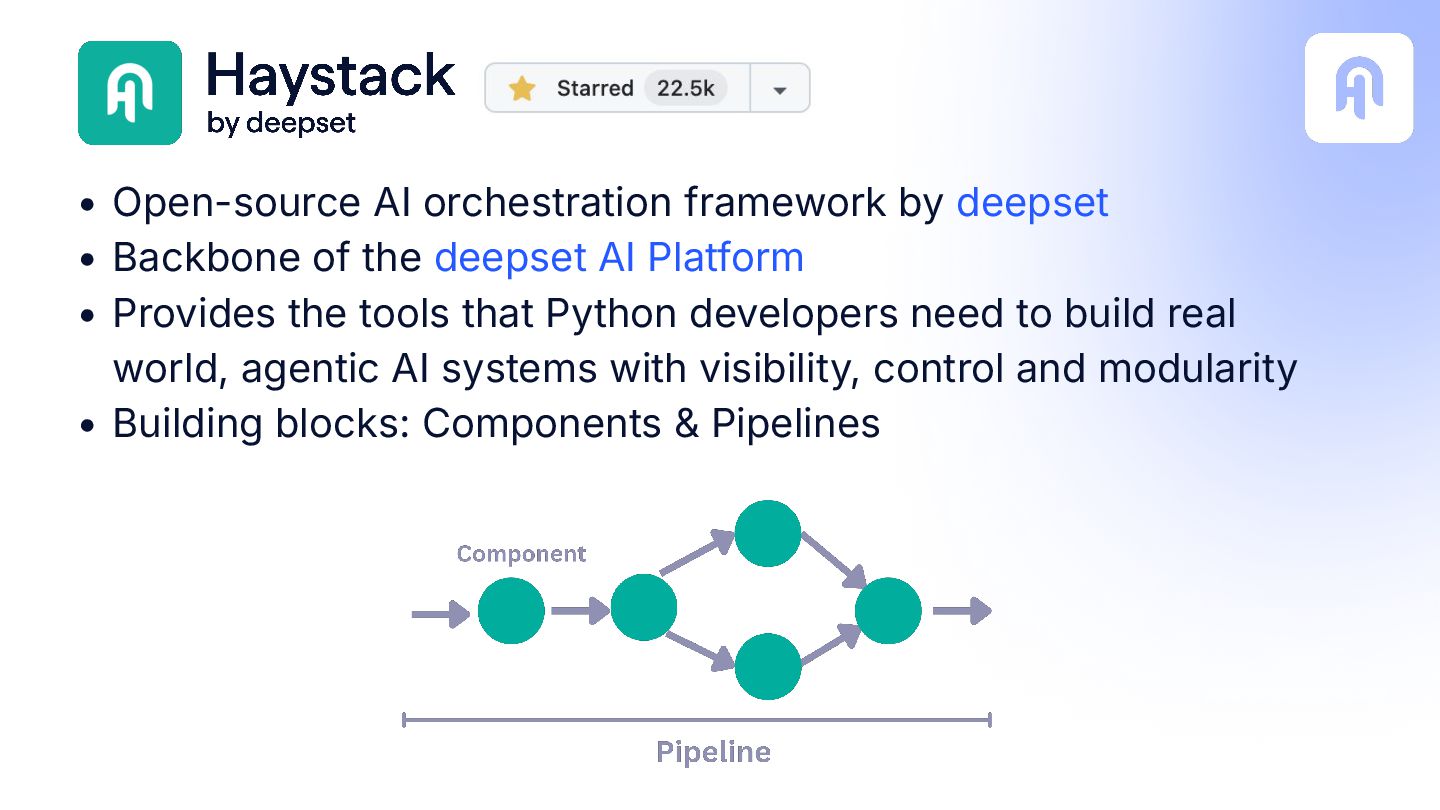 Haystack
by deepset

Starred 22.5k

• Open-source AI orchestration framework by deepset
• Backbone of the deepset AI Platform
• Provides the tools that Python developers need to build real world, agentic AI systems with visibility, control and modularity
• Building blocks: Components & Pipelines

Component

Pipeline